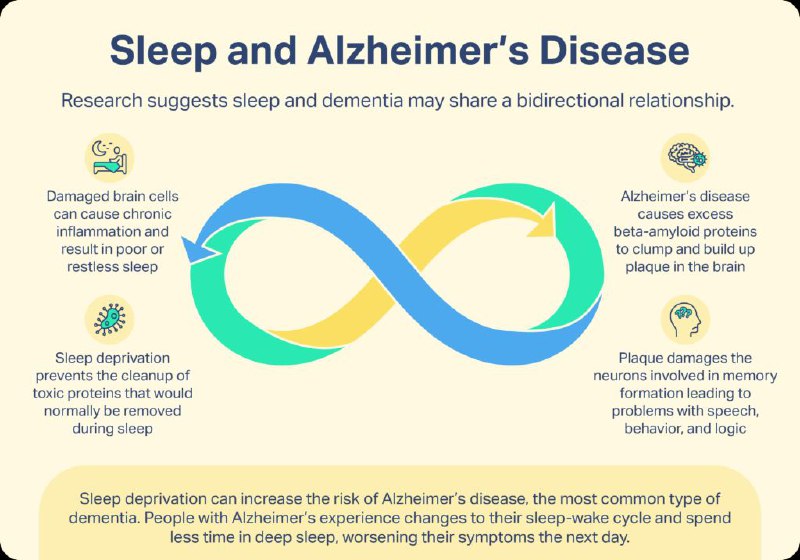 Sleep and Alzheimer's Disease

Research suggests sleep and dementia may share a bidirectional relationship.

Damaged brain cells can cause chronic inflammation and result in poor or restless sleep

Sleep deprivation prevents the cleanup of toxic proteins that would normally be removed during sleep

Alzheimer's disease causes excess beta-amyloid proteins to clump and build up plaque in the brain

Plaque damages the neurons involved in memory formation leading to problems with speech, behavior, and logic

Sleep deprivation can increase the risk of Alzheimer's disease, the most common type of dementia. People with Alzheimer's experience changes to their sleep-wake cycle and spend less time in deep sleep, worsening their symptoms the next day.